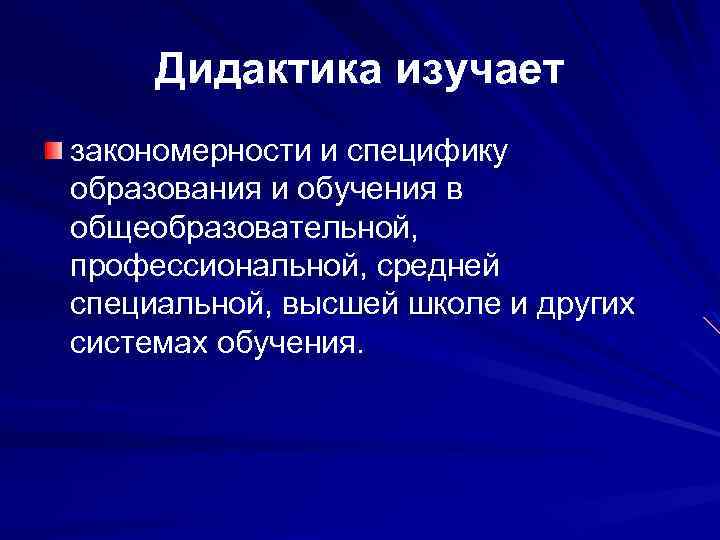 Дидактика изучает

закономерности и специфику образования и обучения в общеобразовательной, профессиональной, средней специальной, высшей школе и других системах обучения.